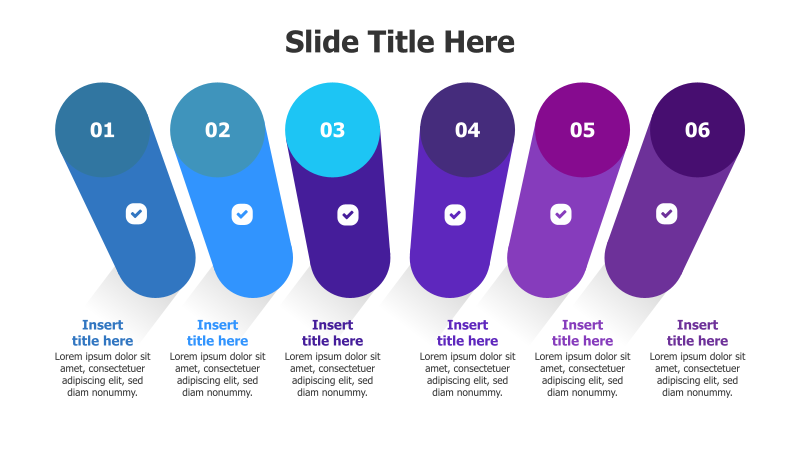 Slide Title Here

01

02

03

04

05

06

Insert title here
Lorem ipsum dolor sit amet, consectetuer adipiscing elit, sed diam nonummy.

Insert title here
Lorem ipsum dolor sit amet, consectetuer adipiscing elit, sed diam nonummy.

Insert title here
Lorem ipsum dolor sit amet, consectetuer adipiscing elit, sed diam nonummy.

Insert title here
Lorem ipsum dolor sit amet, consectetuer adipiscing elit, sed diam nonummy.

Insert title here
Lorem ipsum dolor sit amet, consectetuer adipiscing elit, sed diam nonummy.

Insert title here
Lorem ipsum dolor sit amet, consectetuer adipiscing elit, sed diam nonummy.